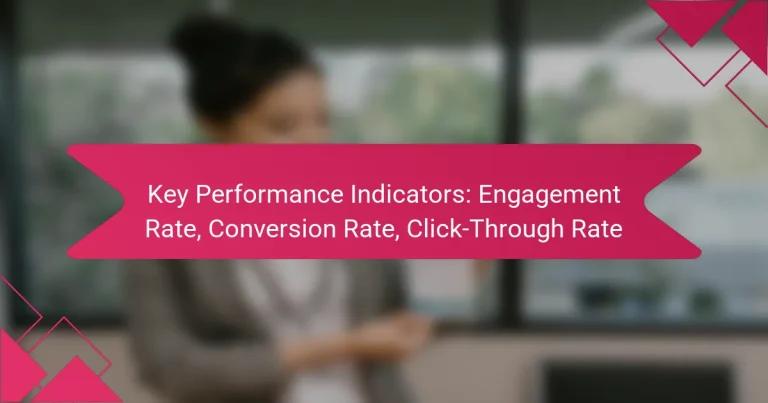 Key Performance Indicators: Engagement Rate, Conversion Rate, Click-Through Rate